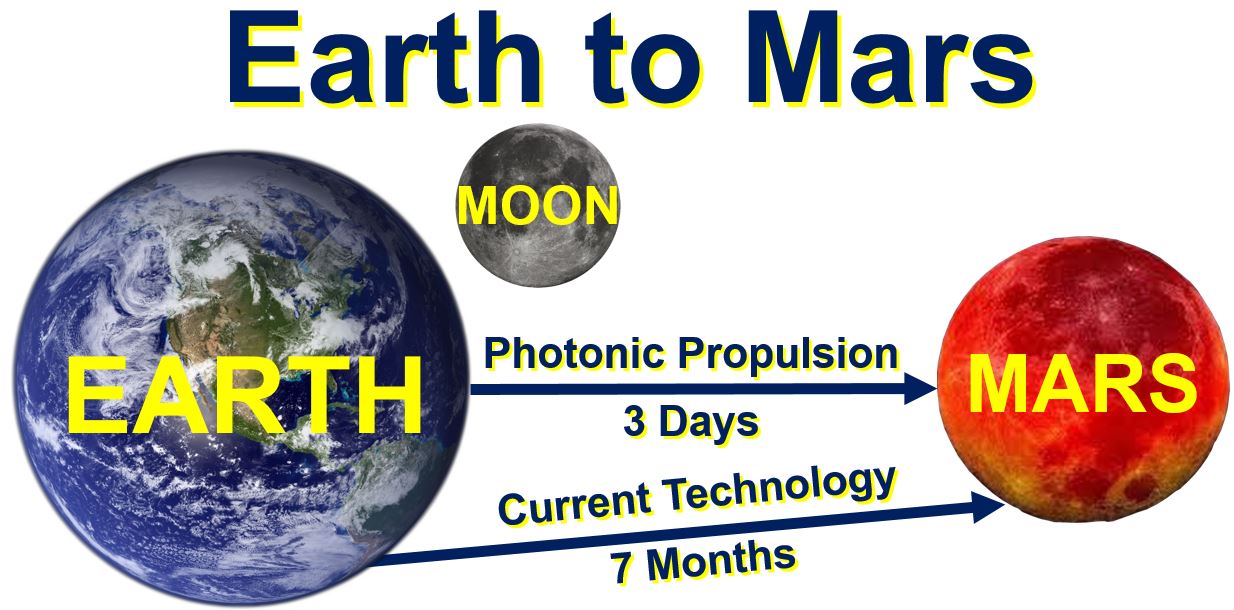 Earth to Mars

MOON

EARTH

Photonic Propulsion
3 Days

MARS

Current Technology
7 Months